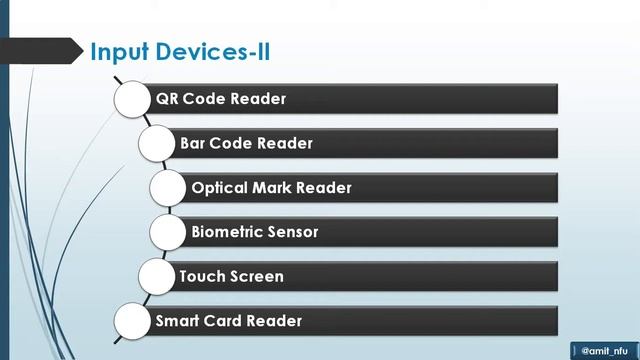 Input Devices-II

QR Code Reader

Bar Code Reader

Optical Mark Reader

Biometric Sensor

Touch Screen

Smart Card Reader

@amit_nfu